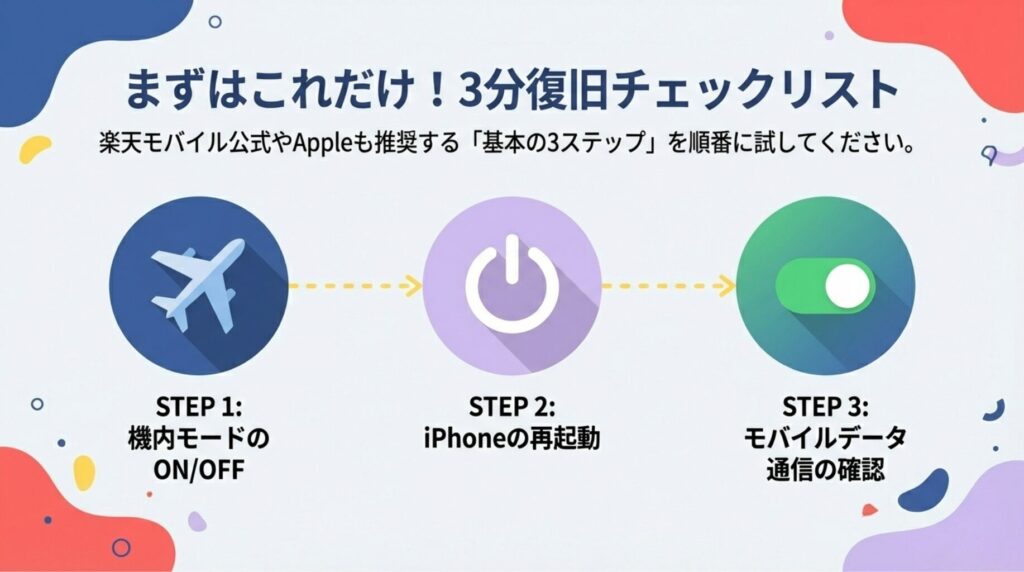 まずはこれだけ！3分復旧チェックリスト

楽天モバイル公式やAppleも推奨する「基本の3ステップ」を順番に試してください。

STEP 1:
機内モードの
ON/OFF

STEP 2:
iPhoneの再起動

STEP 3:
モバイルデータ
通信の確認